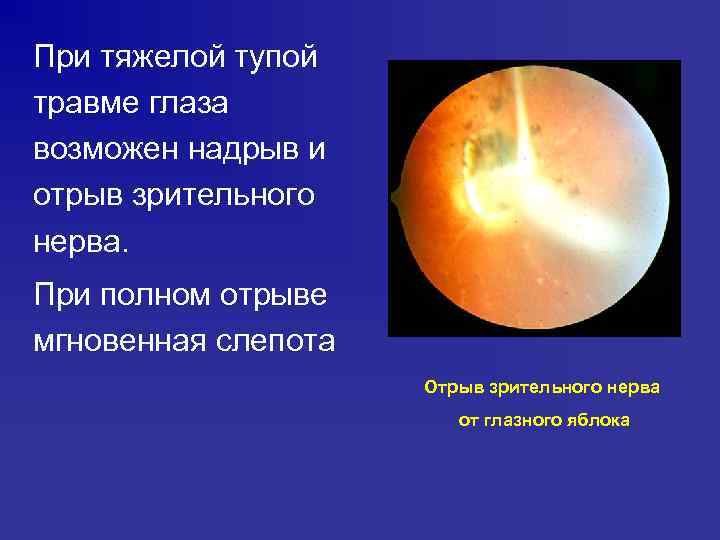 При тяжелой тупой травме глаза возможен надрыв и отрыв зрительного нерва.

При полном отрыве мгновенная слепота

Отрыв зрительного нерва от глазного яблока